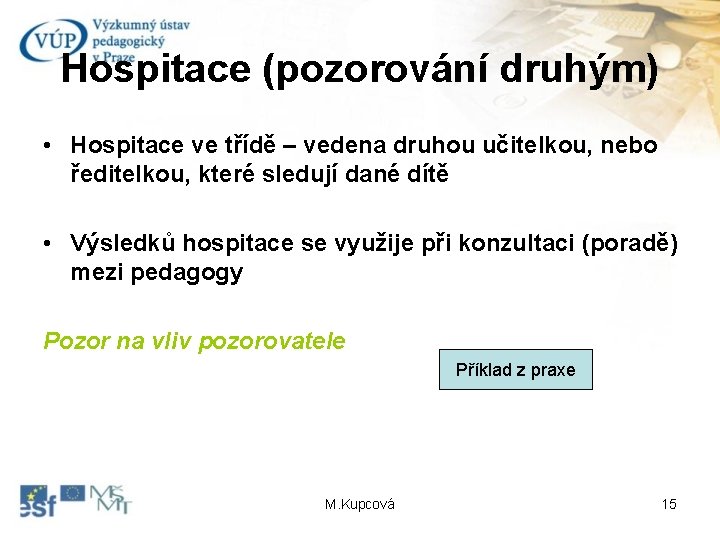 VÚP Výzkumný ústav pedagogický v Praze

Hospitace (pozorování druhým)

• Hospitace ve třídě – vedena druhou učitelkou, nebo ředitelkou, které sledují dané dítě

• Výsledků hospitace se využije při konzultaci (poradě) mezi pedagogy

Pozor na vliv pozorovatele

Příklad z praxe

esf MŠMT

M.Kupcová

15